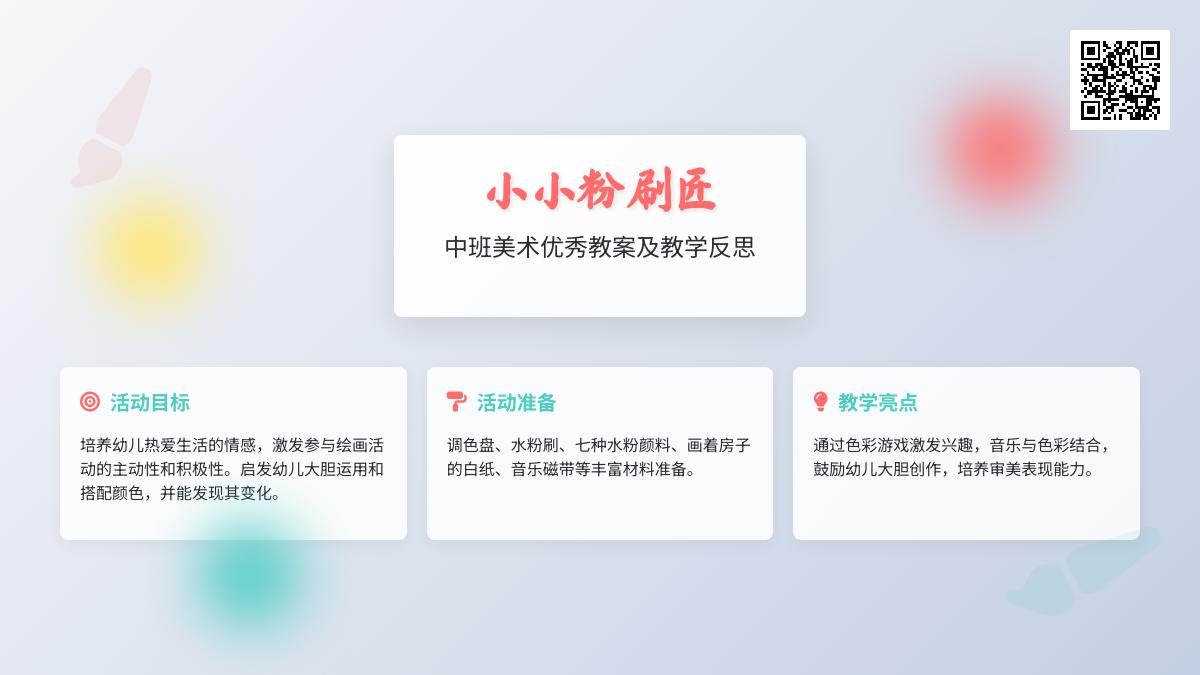 小小粉刷匠

中班美术优秀教案及教学反思

活动目标

培养幼儿热爱生活的情感，激发参与绘画活动的主动性和积极性。启发幼儿大胆运用和搭配颜色，并能发现其变化。

活动准备

调色盘、水粉刷、七种水粉颜料、画着房子的白纸、音乐磁带等丰富材料准备。

教学亮点

通过色彩游戏激发兴趣，音乐与色彩结合，鼓励幼儿大胆创作，培养审美表现能力。